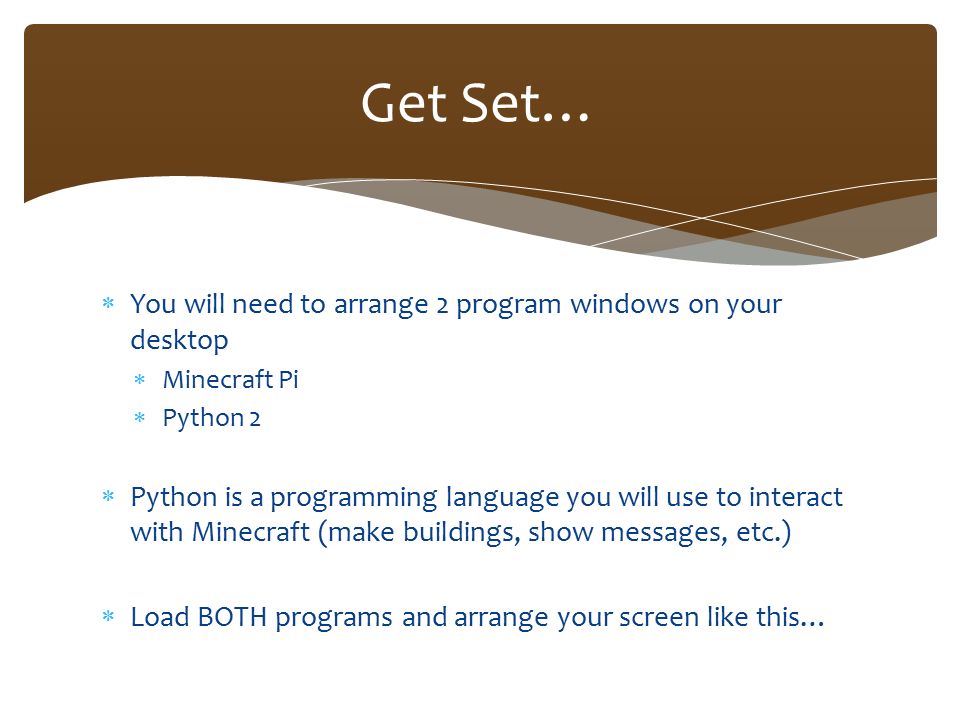 Get Set…

* You will need to arrange 2 program windows on your desktop
  * Minecraft Pi
  * Python 2

* Python is a programming language you will use to interact with Minecraft (make buildings, show messages, etc.)

* Load BOTH programs and arrange your screen like this…